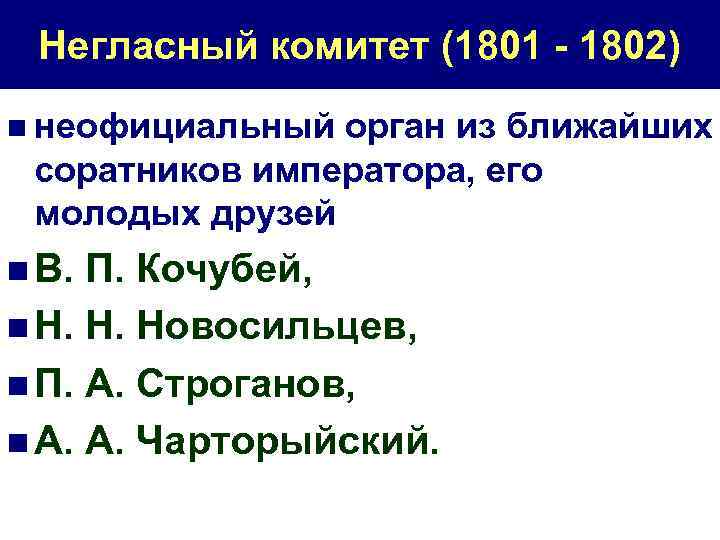 Негласный комитет (1801 - 1802)

неофициальный орган из ближайших соратников императора, его молодых друзей

В. П. Кочубей,

Н. Н. Новосильцев,

П. А. Строганов,

А. А. Чарторыйский.